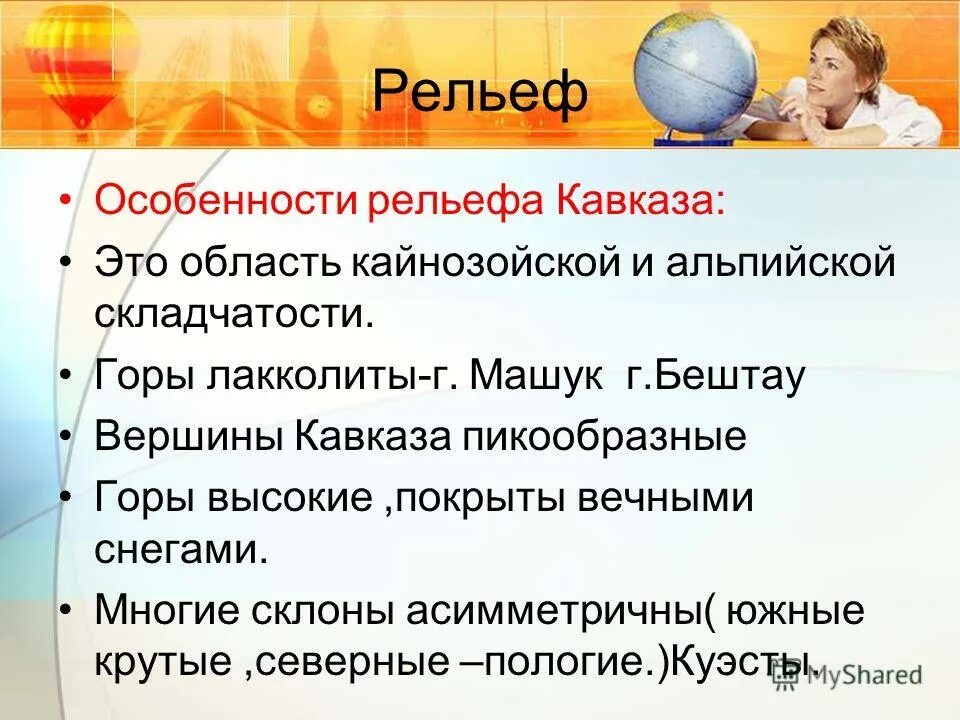 Рельеф

• Особенности рельефа Кавказа:
• Это область кайнозойской и альпийской складчатости.
• Горы лакколиты-г. Машук г.Бештау
• Вершины Кавказа пикообразные
• Горы высокие ,покрыты вечными снегами.
• Многие склоны асимметричны( южные крутые ,северные –пологие.)Куэсты.

MyShared